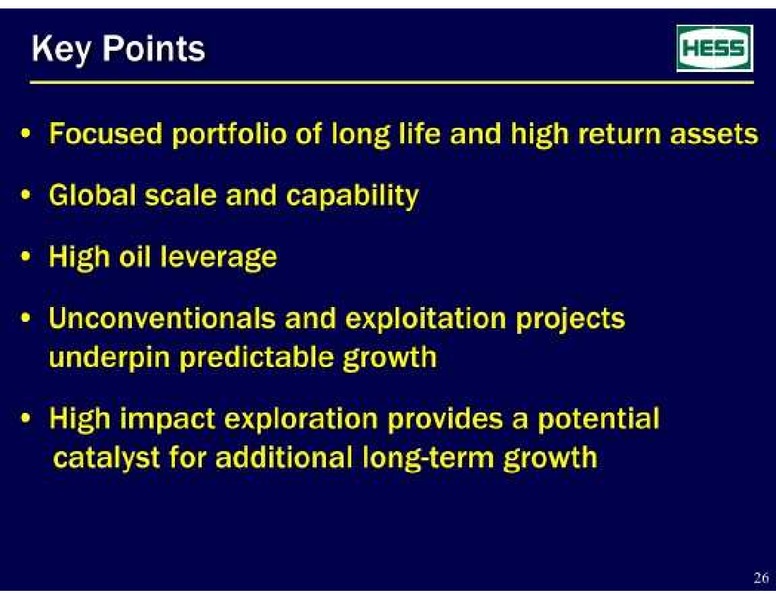 Key Points

HESS

• Focused portfolio of long life and high return assets

• Global scale and capability

• High oil leverage

• Unconventionals and exploitation projects underpin predictable growth

• High impact exploration provides a potential catalyst for additional long-term growth

26